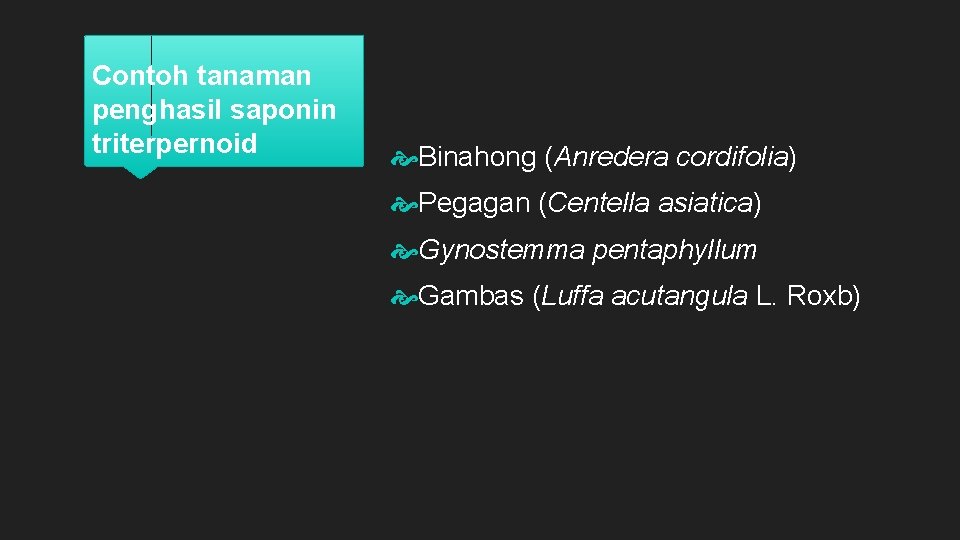 Contoh tanaman penghasil saponin triterpernoid

Binahong (Anredera cordifolia)

Pegagan (Centella asiatica)

Gynostemma pentaphyllum

Gambas (Luffa acutangula L. Roxb)